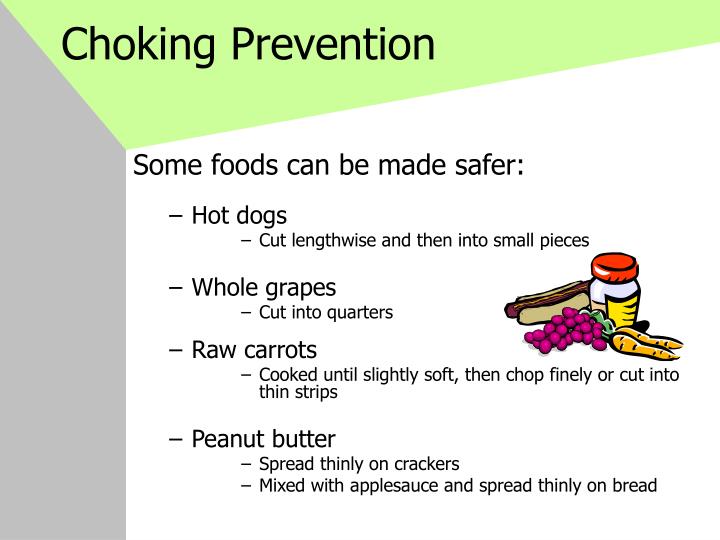 Choking Prevention

Some foods can be made safer:

– Hot dogs
– Cut lengthwise and then into small pieces

– Whole grapes
– Cut into quarters

– Raw carrots
– Cooked until slightly soft, then chop finely or cut into thin strips

– Peanut butter
– Spread thinly on crackers
– Mixed with applesauce and spread thinly on bread